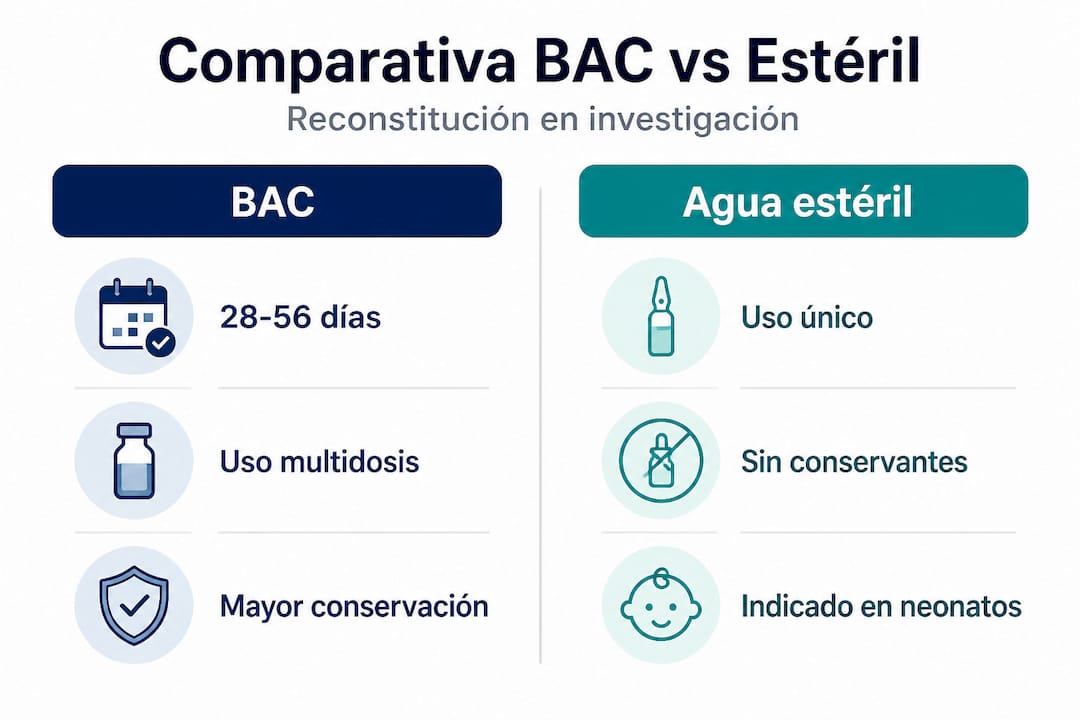 Comparativa BAC vs Estéril

Reconstitución en investigación

BAC

28-56 días

Uso multidosis

Mayor conservación

Agua estéril

Uso único

Sin conservantes

Indicado en neonatos